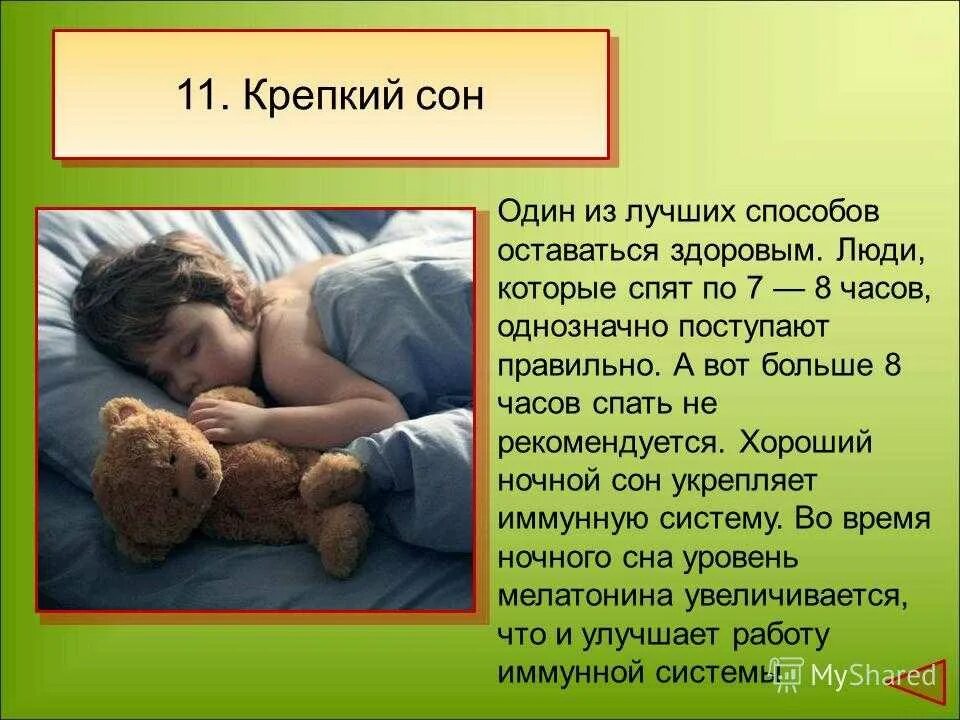 11. Крепкий сон

Один из лучших способов оставаться здоровым. Люди, которые спят по 7 — 8 часов, однозначно поступают правильно. А вот больше 8 часов спать не рекомендуется. Хороший ночной сон укрепляет иммунную систему. Во время ночного сна уровень мелатонина увеличивается, что и улучшает работу иммунной системы.

MyShared